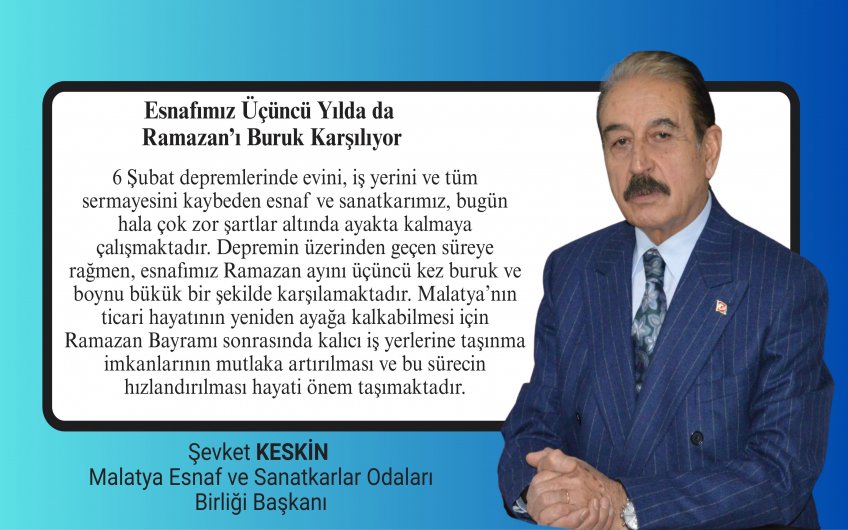 Esnafımız Üçüncü Yılda da Ramazan'ı Buruk Karşılıyor

6 Şubat depremlerinde evini, iş yerini ve tüm sermayesini kaybeden esnaf ve sanatkarımız, bugün hala çok zor şartlar altında ayakta kalmaya çalışmaktadır. Depremin üzerinden geçen süreye rağmen, esnafımız Ramazan ayını üçüncü kez buruk ve boynu bükük bir şekilde karşılamaktadır. Malatya'nın ticari hayatının yeniden ayağa kalkabilmesi için Ramazan Bayramı sonrasında kalıcı iş yerlerine taşınma imkanlarının mutlaka artırılması ve bu sürecin hızlandırılması hayati önem taşımaktadır.

Şevket KESKİN
Malatya Esnaf ve Sanatkarlar Odaları Birliği Başkanı